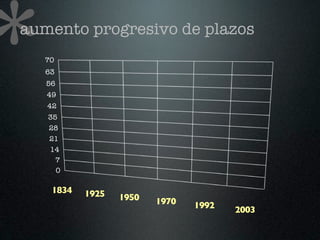 aumento progresivo de plazos

70
63
56
49
42
35
28
21
14
7
0

1834 1925 1950 1970 1992 2003